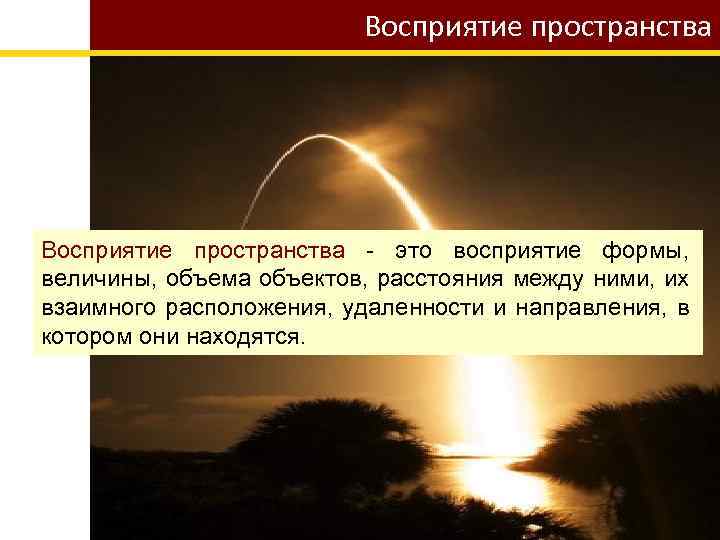 Восприятие пространства

Восприятие пространства - это восприятие формы, величины, объема объектов, расстояния между ними, их взаимного расположения, удаленности и направления, в котором они находятся.